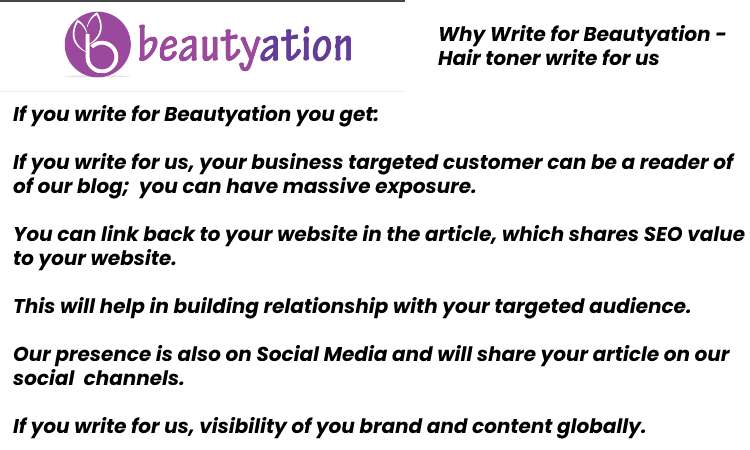 beautyation

Why Write for Beautyation - Hair toner write for us

If you write for Beautyation you get:

If you write for us, your business targeted customer can be a reader of of our blog; you can have massive exposure.

You can link back to your website in the article, which shares SEO value to your website.

This will help in building relationship with your targeted audience.

Our presence is also on Social Media and will share your article on our social channels.

If you write for us, visibility of you brand and content globally.